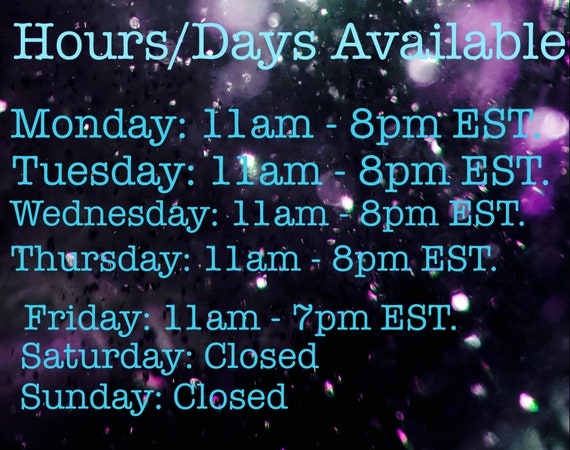 Hours/Days Available

Monday: 11am - 8pm EST.
Tuesday: 11am - 8pm EST.
Wednesday: 11am - 8pm EST.
Thursday: 11am - 8pm EST.

Friday: 11am - 7pm EST.
Saturday: Closed
Sunday: Closed